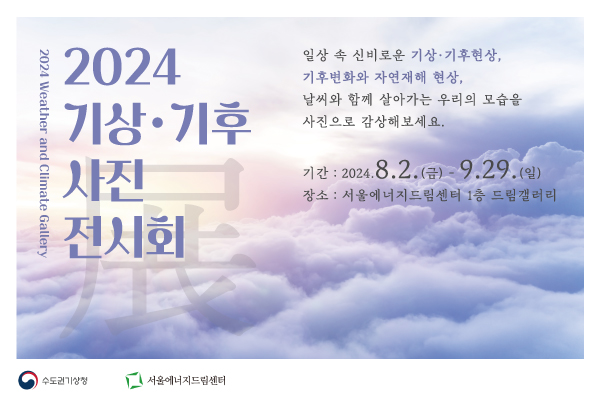 2024 Weather and Climate Gallery

2024
기상·기후
사진
전시회

展

일상 속 신비로운 기상·기후현상,
기후변화와 자연재해 현상,
날씨와 함께 살아가는 우리의 모습을
사진으로 감상해보세요.

기간 : 2024.8.2.(금) - 9.29.(일)
장소 : 서울에너지드림센터 1층 드림갤러리

수도권기상청

서울에너지드림센터